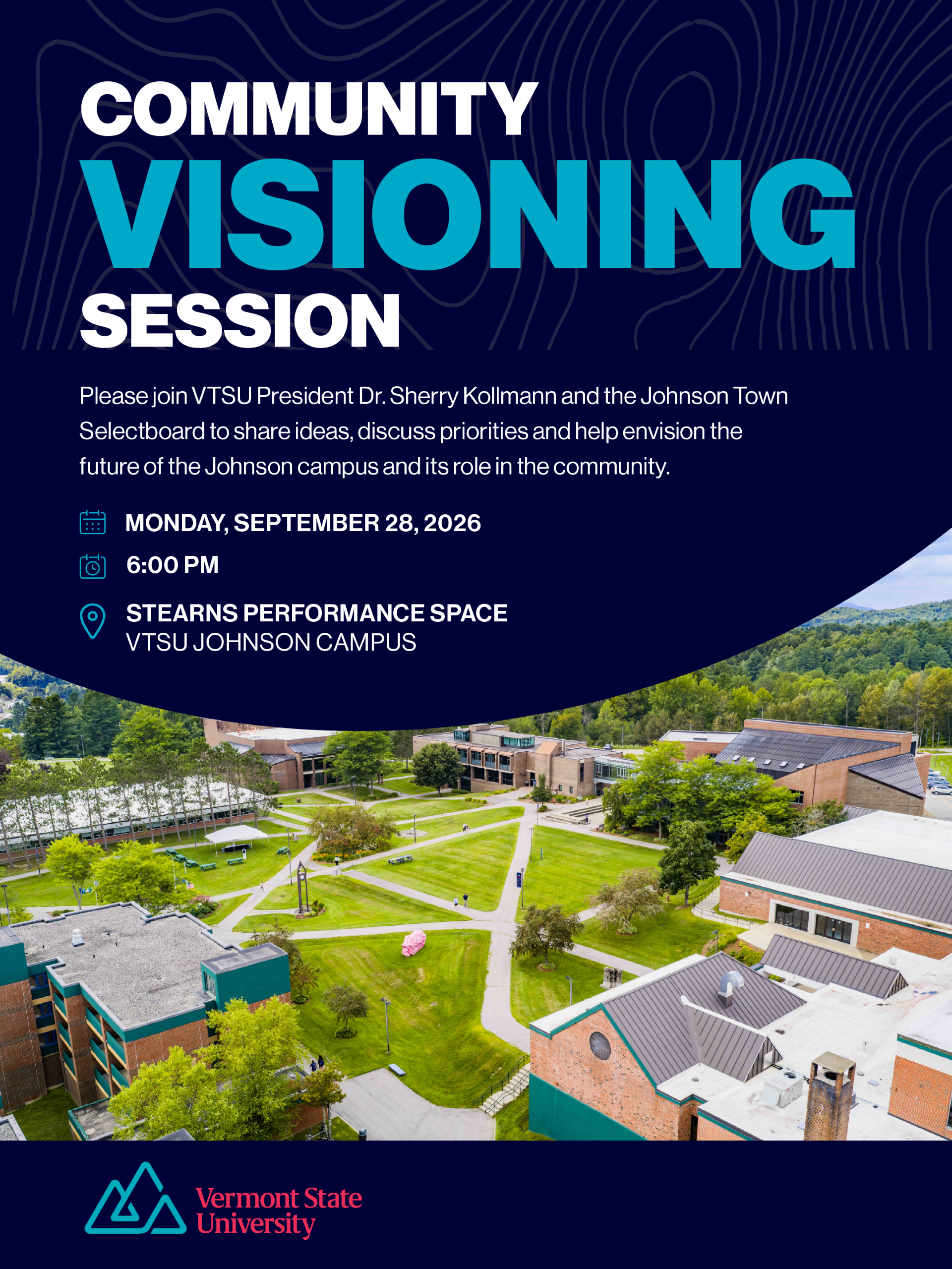 COMMUNITY
VISIONING
SESSION

Please join VTSU President Dr. Sherry Kollmann and the Johnson Town Selectboard to share ideas, discuss priorities and help envision the future of the Johnson campus and its role in the community.

MONDAY, SEPTEMBER 28, 2026

6:00 PM

STEARNS PERFORMANCE SPACE
VTSU JOHNSON CAMPUS

Vermont State
University